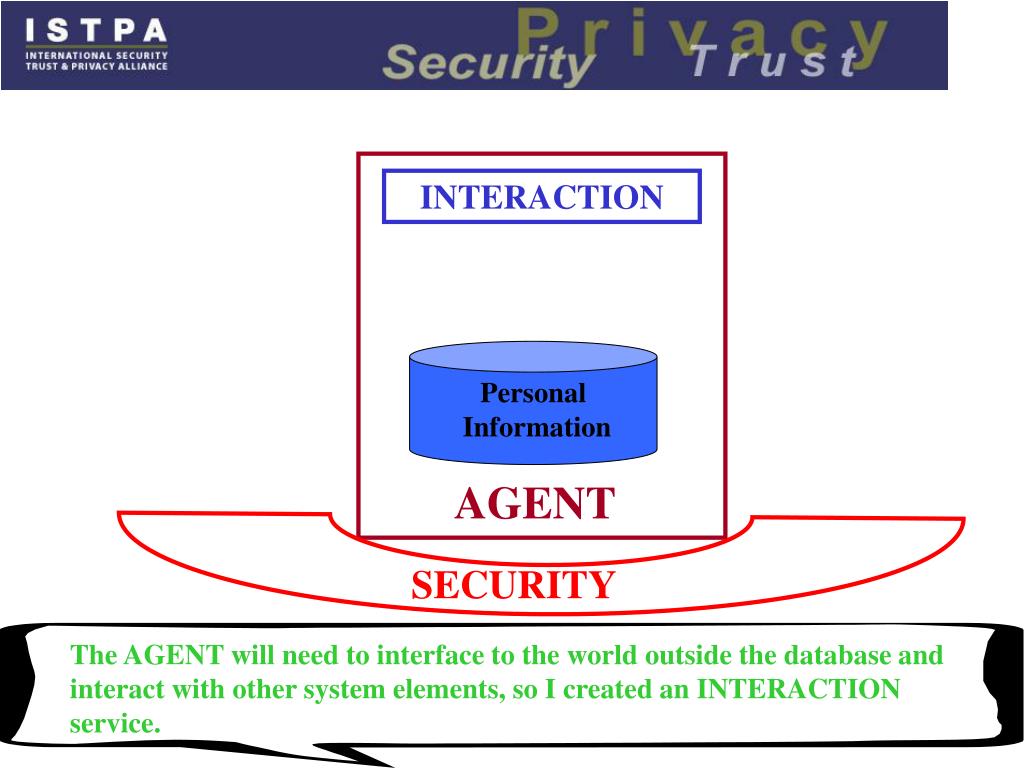 ISTPA
INTERNATIONAL SECURITY TRUST & PRIVACY ALLIANCE

Security Privacy Trust

INTERACTION

Personal Information

AGENT

SECURITY

The AGENT will need to interface to the world outside the database and interact with other system elements, so I created an INTERACTION service.